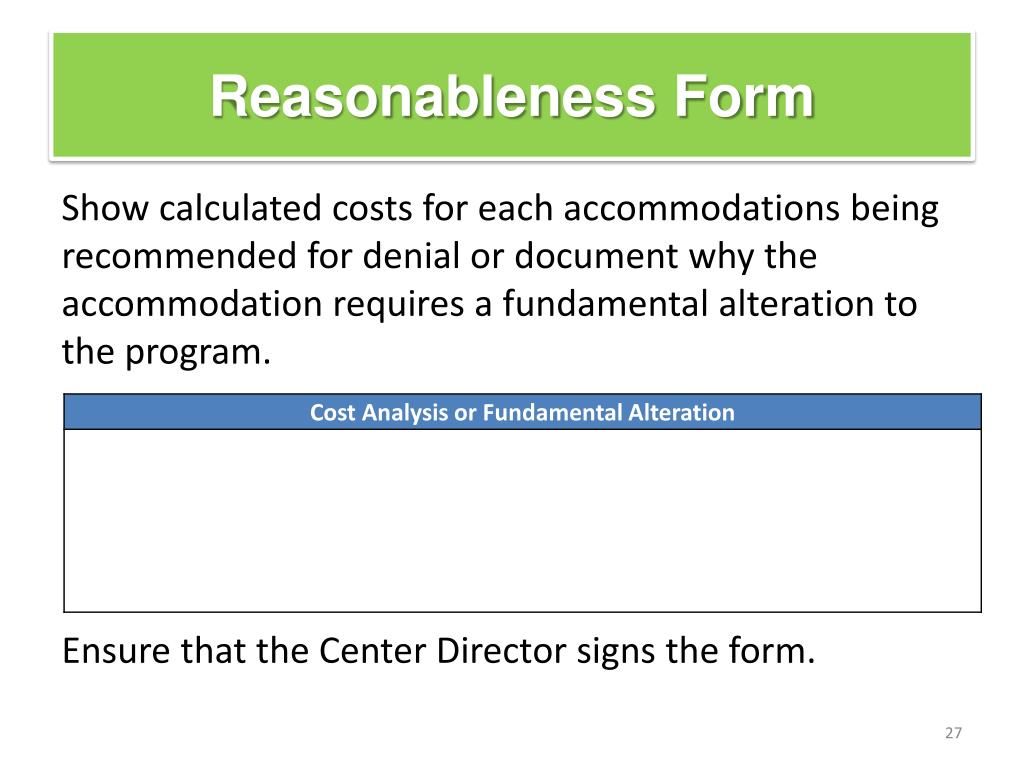 Reasonableness Form

Show calculated costs for each accommodations being recommended for denial or document why the accommodation requires a fundamental alteration to the program.

| Cost Analysis or Fundamental Alteration |
|---|
| |

Ensure that the Center Director signs the form.

27